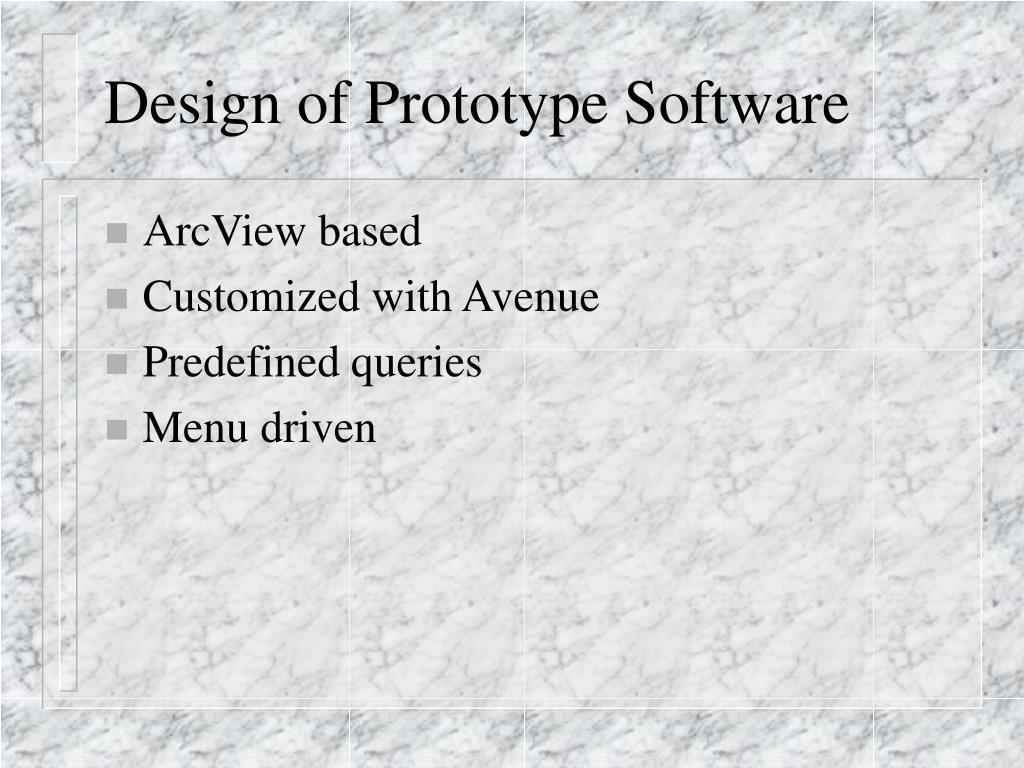 Design of Prototype Software

- ArcView based
- Customized with Avenue
- Predefined queries
- Menu driven